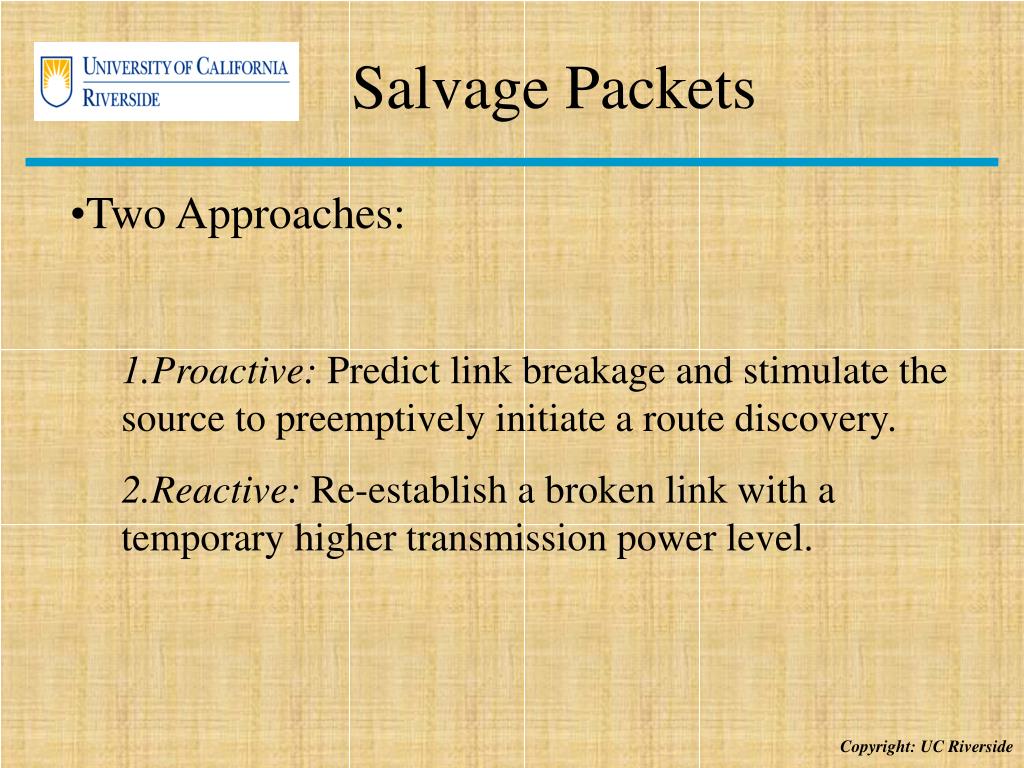 UNIVERSITY OF CALIFORNIA
RIVERSIDE

Salvage Packets

•Two Approaches:

1.Proactive: Predict link breakage and stimulate the source to preemptively initiate a route discovery.

2.Reactive: Re-establish a broken link with a temporary higher transmission power level.

Copyright: UC Riverside